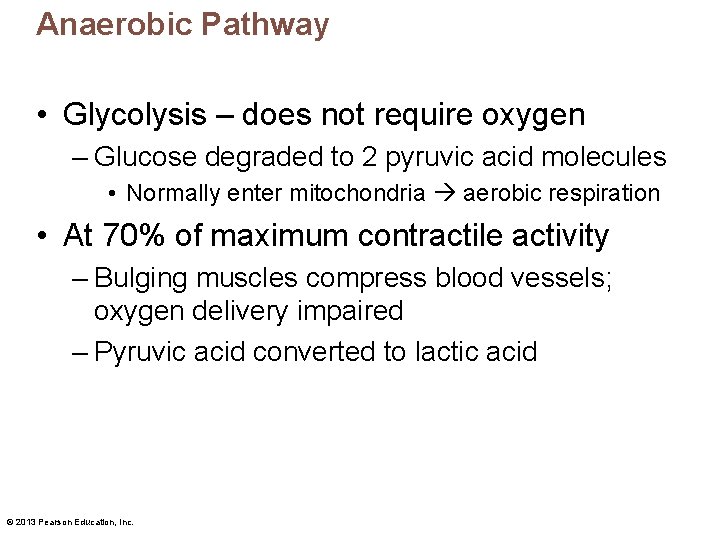 Anaerobic Pathway

• Glycolysis – does not require oxygen
– Glucose degraded to 2 pyruvic acid molecules
• Normally enter mitochondria → aerobic respiration

• At 70% of maximum contractile activity
– Bulging muscles compress blood vessels; oxygen delivery impaired
– Pyruvic acid converted to lactic acid

© 2013 Pearson Education, Inc.